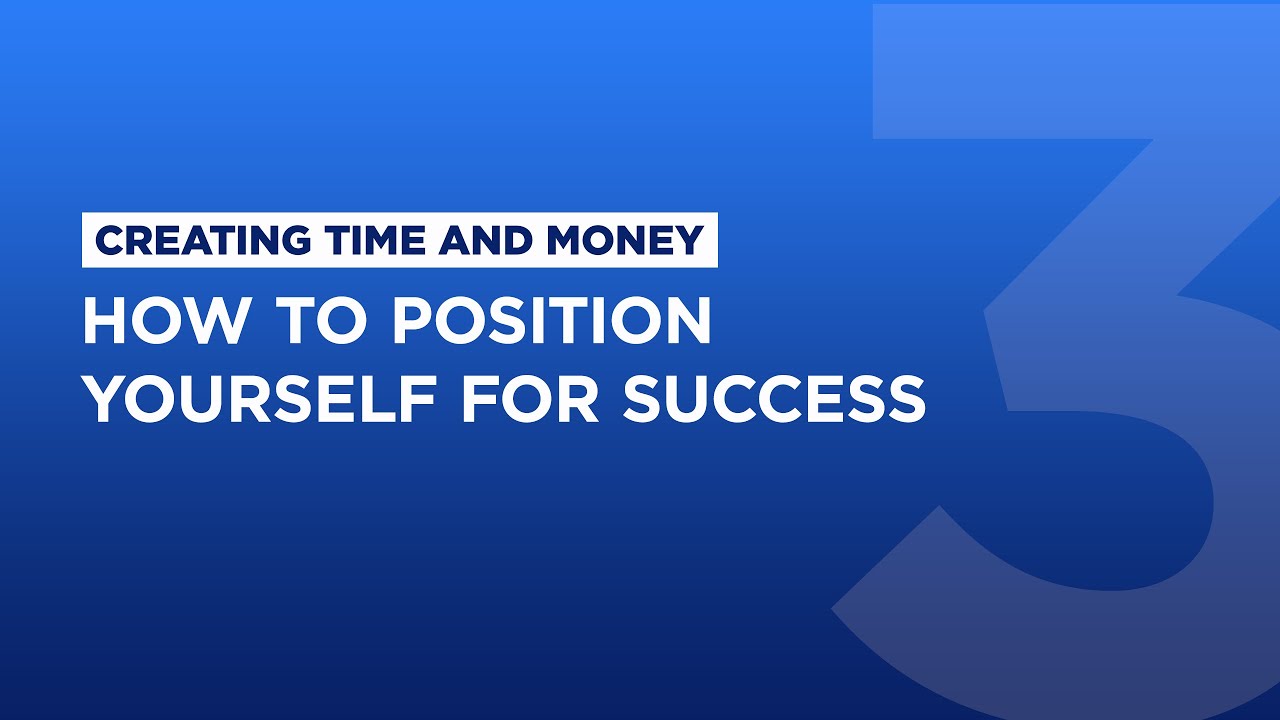 CREATING TIME AND MONEY

HOW TO POSITION YOURSELF FOR SUCCESS

3